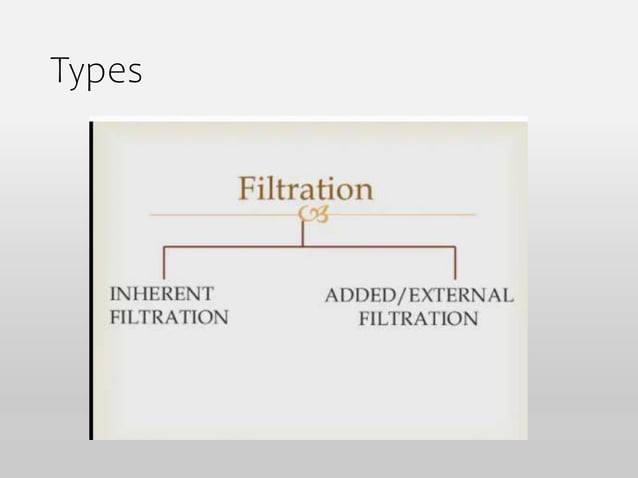 Types

Filtration

INHERENT FILTRATION

ADDED/EXTERNAL FILTRATION